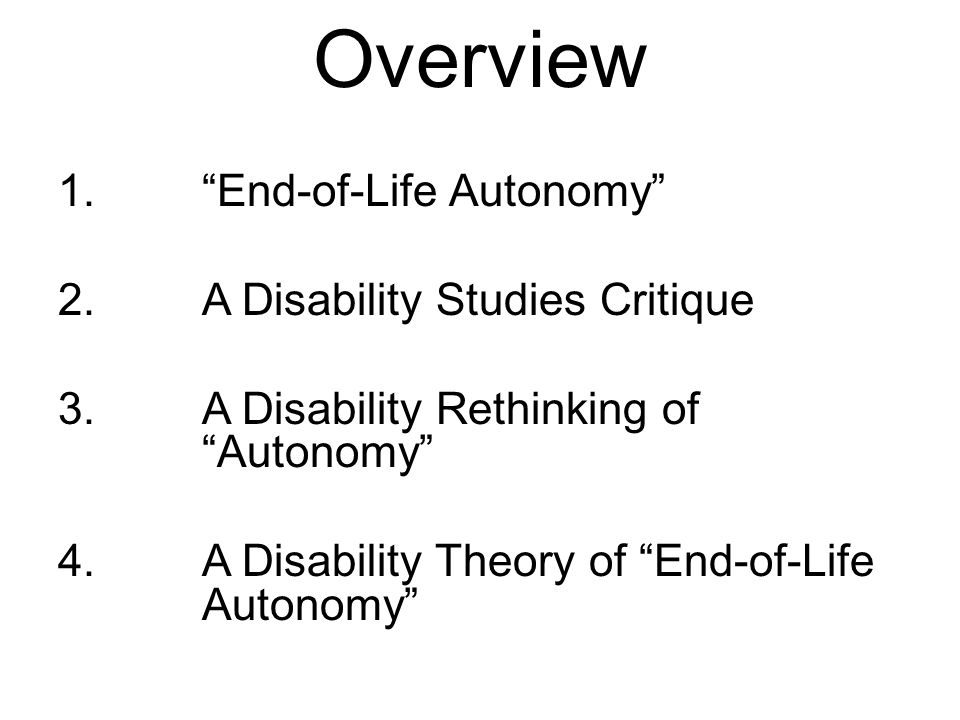 Overview

1. “End-of-Life Autonomy”

2. A Disability Studies Critique

3. A Disability Rethinking of “Autonomy”

4. A Disability Theory of “End-of-Life Autonomy”